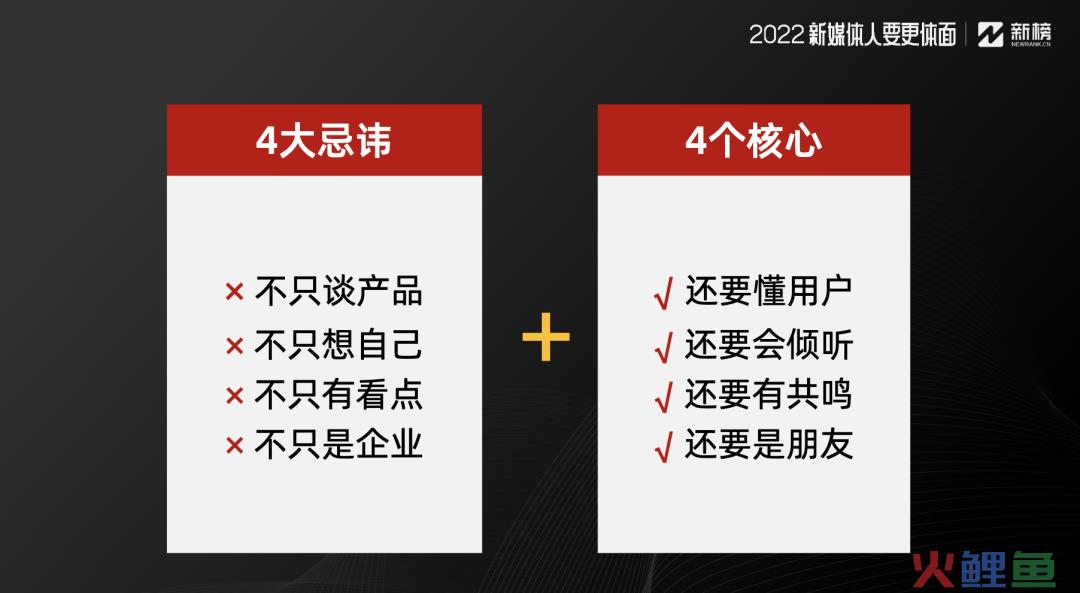 2022 新媒体人要更体面 | 新榜 NEWRANK.CN

4大忌讳

× 不只谈产品
× 不只想自己
× 不只有看点
× 不只是企业

+

4个核心

√ 还要懂用户
√ 还要会倾听
√ 还要有共鸣
√ 还要是朋友

火鲤鱼